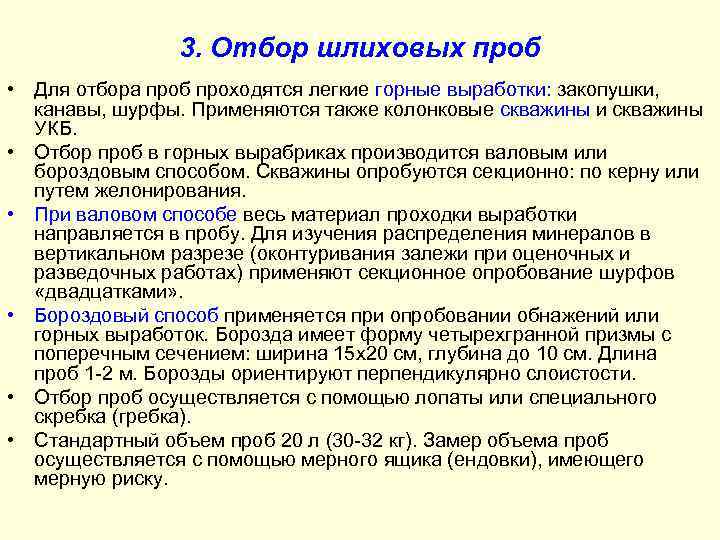 3. Отбор шлиховых проб

• Для отбора проб проходятся легкие горные выработки: закопушки, канавы, шурфы. Применяются также колонковые скважины и скважины УКБ.

• Отбор проб в горных вырабриках производится валовым или бороздовым способом. Скважины опробуются секционно: по керну или путем желонирования.

• При валовом способе весь материал проходки выработки направляется в пробу. Для изучения распределения минералов в вертикальном разрезе (оконтуривания залежи при оценочных и разведочных работах) применяют секционное опробование шурфов «двадцатками».

• Бороздовый способ применяется при опробовании обнажений или горных выработок. Борозда имеет форму четырехгранной призмы с поперечным сечением: ширина 15х20 см, глубина до 10 см. Длина проб 1-2 м. Борозды ориентируют перпендикулярно слоистости.

• Отбор проб осуществляется с помощью лопаты или специального скребка (гребка).

• Стандартный объем проб 20 л (30-32 кг). Замер объема проб осуществляется с помощью мерного ящика (ендовки), имеющего мерную риску.